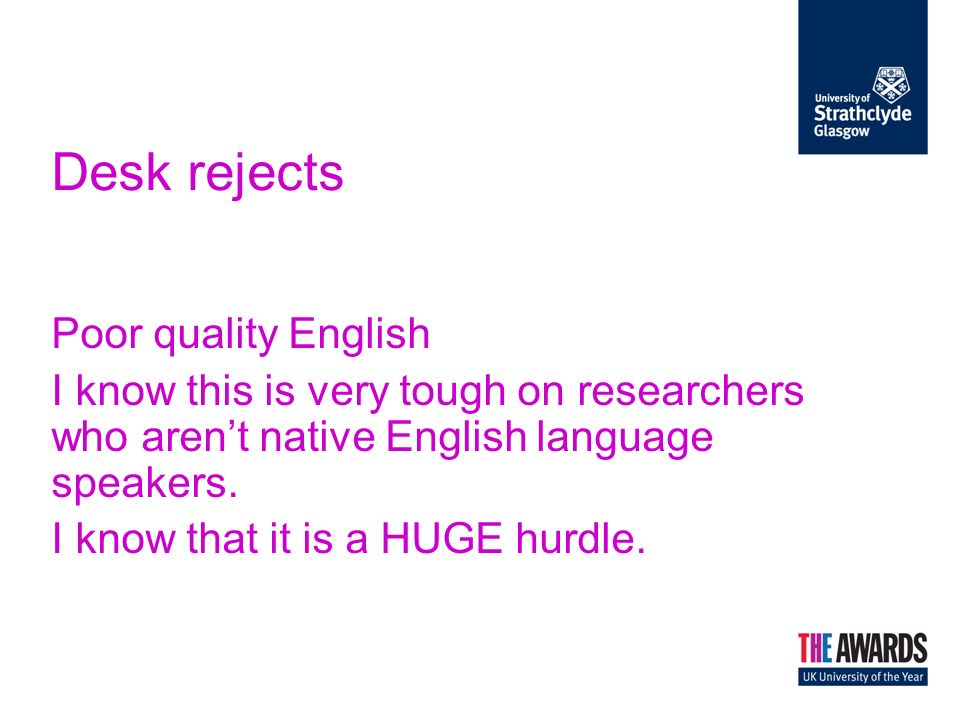 University of
Strathclyde
Glasgow

Desk rejects

Poor quality English

I know this is very tough on researchers who aren’t native English language speakers.

I know that it is a HUGE hurdle.

THE AWARDS
UK University of the Year